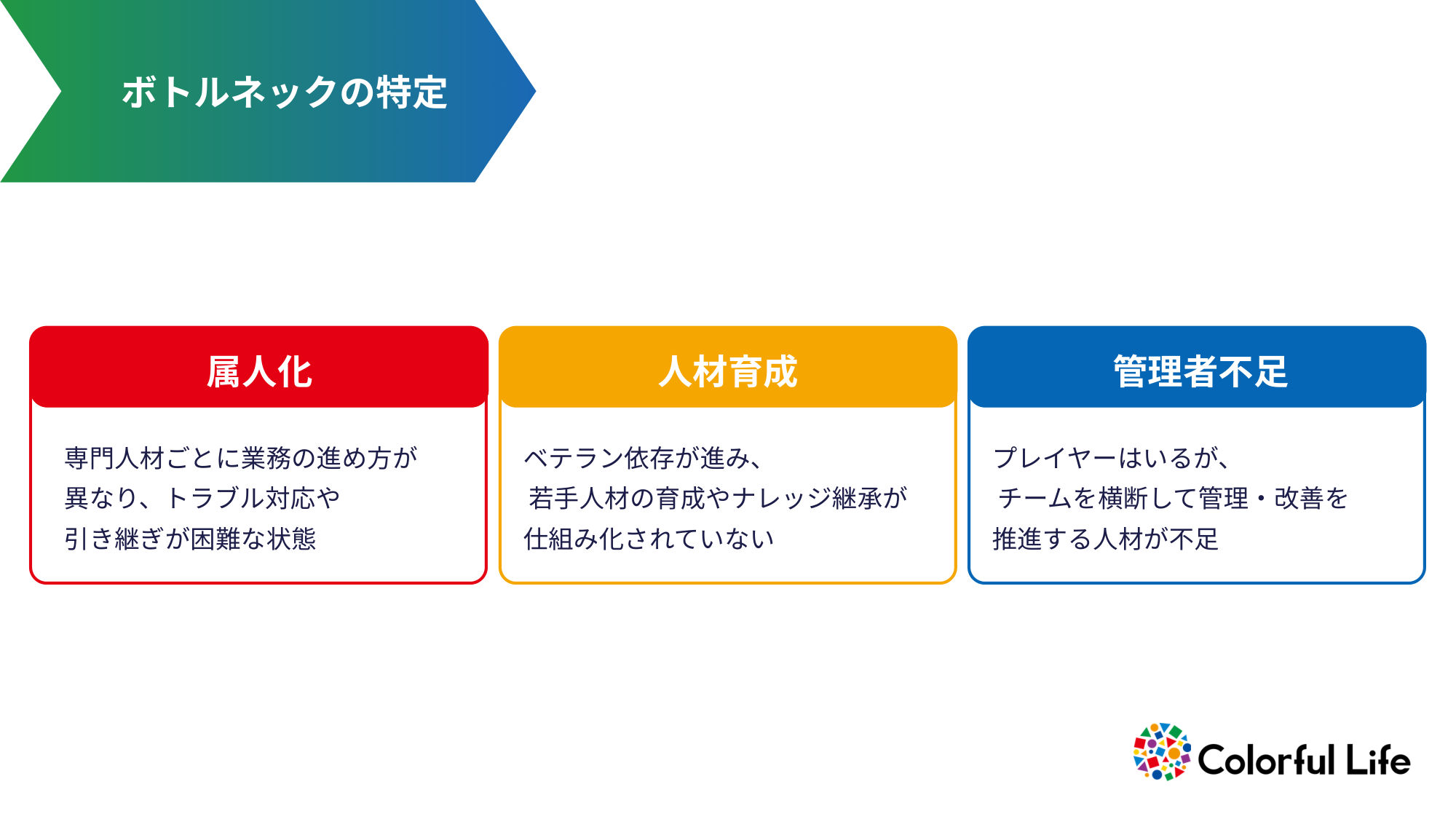 ボトルネックの特定

属人化

専門人材ごとに業務の進め方が異なり、トラブル対応や引き継ぎが困難な状態

人材育成

ベテラン依存が進み、若手人材の育成やナレッジ継承が仕組み化されていない

管理者不足

プレイヤーはいるが、チームを横断して管理・改善を推進する人材が不足

Colorful Life